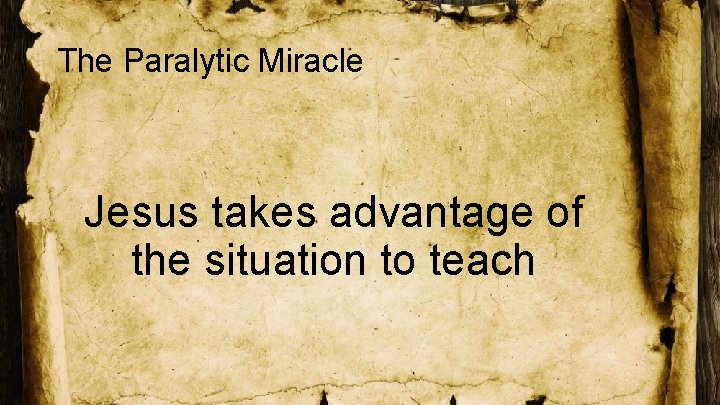 The Paralytic Miracle

Jesus takes advantage of the situation to teach